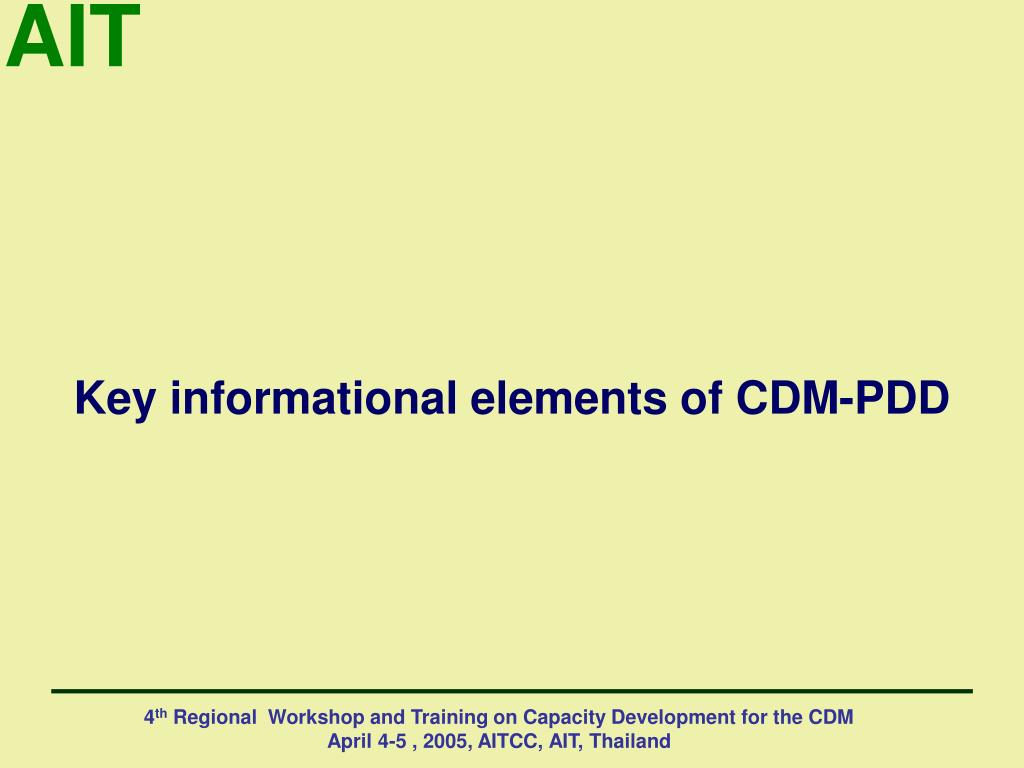 AIT

Key informational elements of CDM-PDD

4$^{th}$ Regional Workshop and Training on Capacity Development for the CDM
April 4-5 , 2005, AITCC, AIT, Thailand